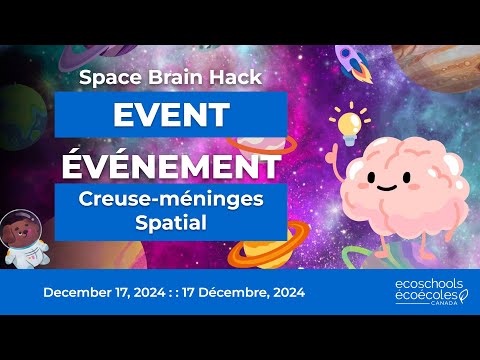 Space Brain Hack

EVENT

ÉVÉNEMENT

Creuse-méninges Spatial

December 17, 2024 : : 17 Décembre, 2024

ecoschools écoécoles CANADA